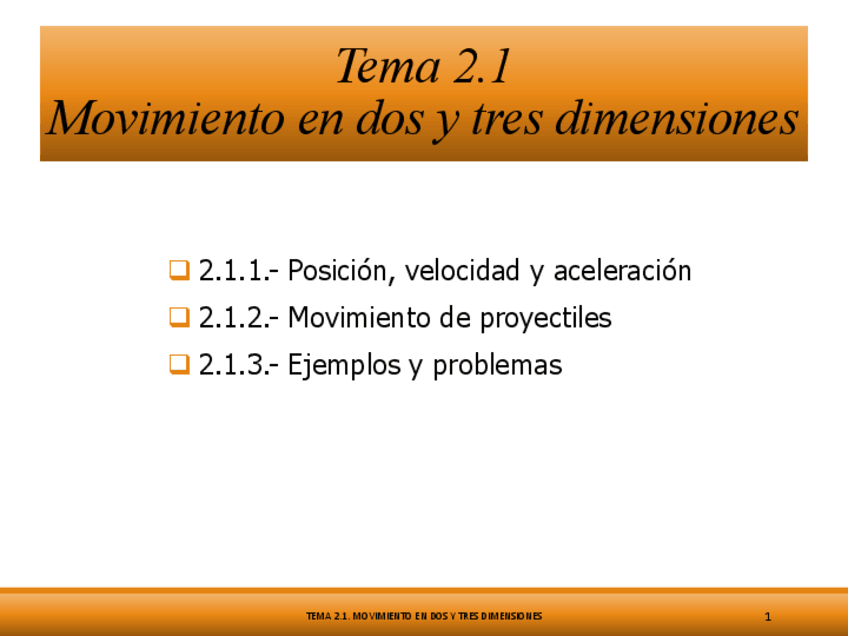 Tema 2.1
Movimiento en dos y tres dimensiones

2.1.1.- Posición, velocidad y aceleración
2.1.2.- Movimiento de proyectiles
2.1.3.- Ejemplos y problemas

TEMA 2.1. MOVIMIENTO EN DOS Y TRES DIMENSIONES
1